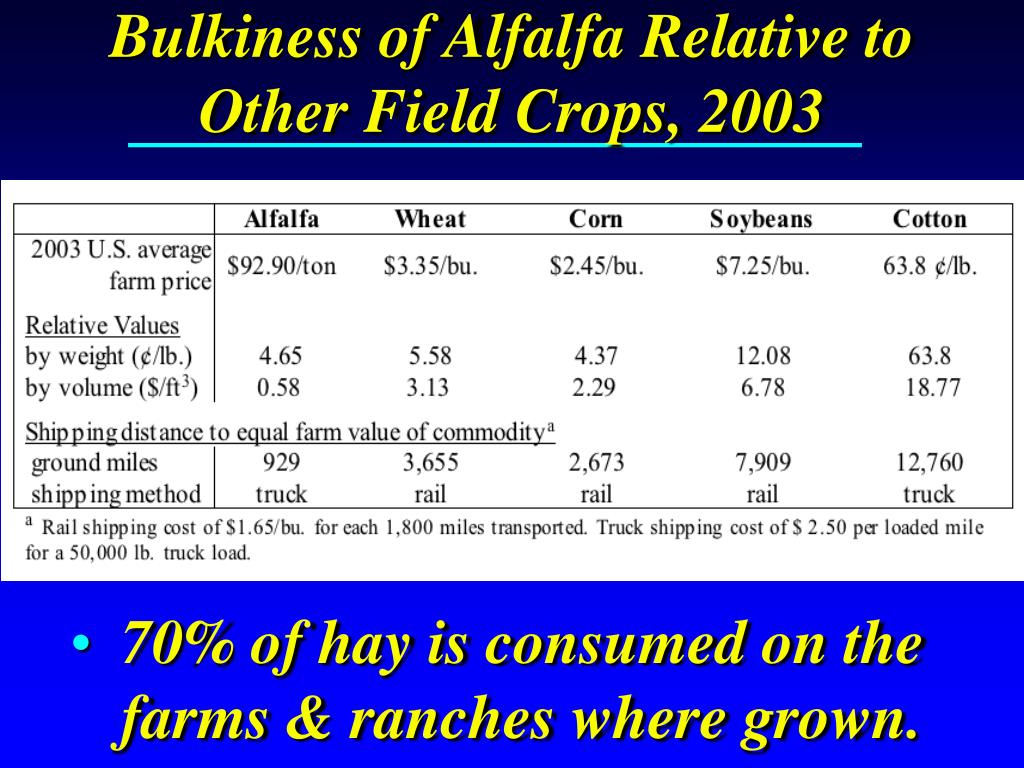 Bulkiness of Alfalfa Relative to Other Field Crops, 2003

| | Alfalfa | Wheat | Corn | Soybeans | Cotton |
|---|---|---|---|---|---|
| 2003 U.S. average farm price | \$92.90/ton | \$3.35/bu. | \$2.45/bu. | \$7.25/bu. | 63.8 ¢/lb. |
| Relative Values | | | | | |
| by weight (¢/lb.) | 4.65 | 5.58 | 4.37 | 12.08 | 63.8 |
| by volume (\$/ft$^3$) | 0.58 | 3.13 | 2.29 | 6.78 | 18.77 |
| Shipping distance to equal farm value of commodity$^a$ | | | | | |
| ground miles | 929 | 3,655 | 2,673 | 7,909 | 12,760 |
| shipping method | truck | rail | rail | rail | truck |

$^a$ Rail shipping cost of \$1.65/bu. for each 1,800 miles transported. Truck shipping cost of \$ 2.50 per loaded mile for a 50,000 lb. truck load.

• 70% of hay is consumed on the farms & ranches where grown.